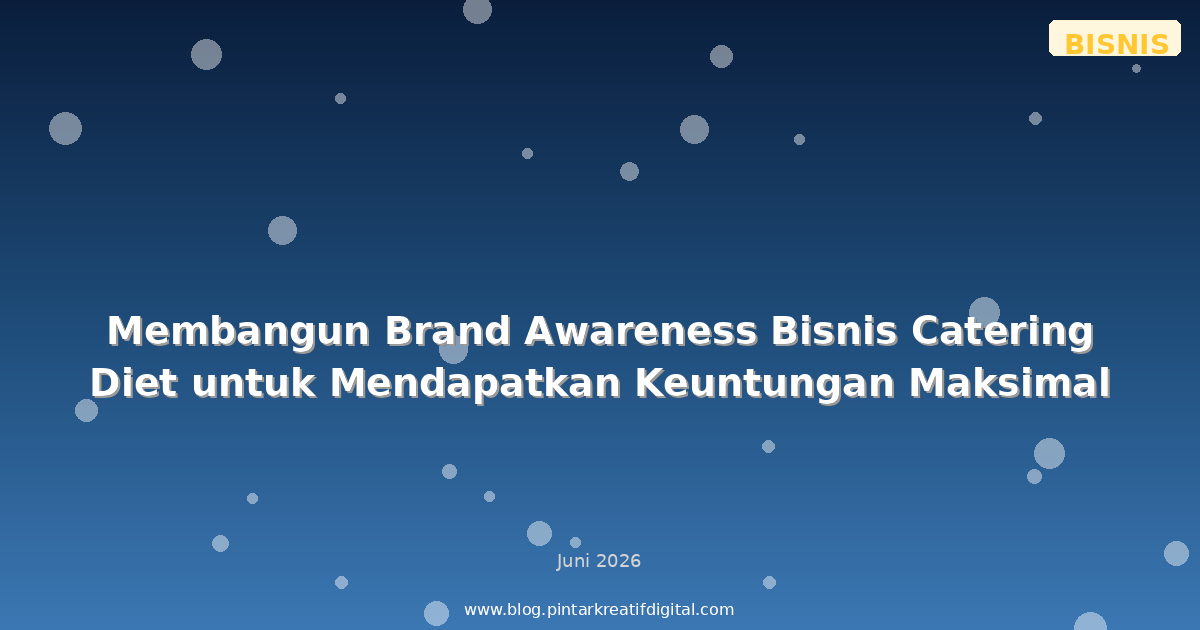 BISNIS

Membangun Brand Awareness Bisnis Catering Diet untuk Mendapatkan Keuntungan Maksimal

Juni 2026

www.blog.pintarkreatifdigital.com